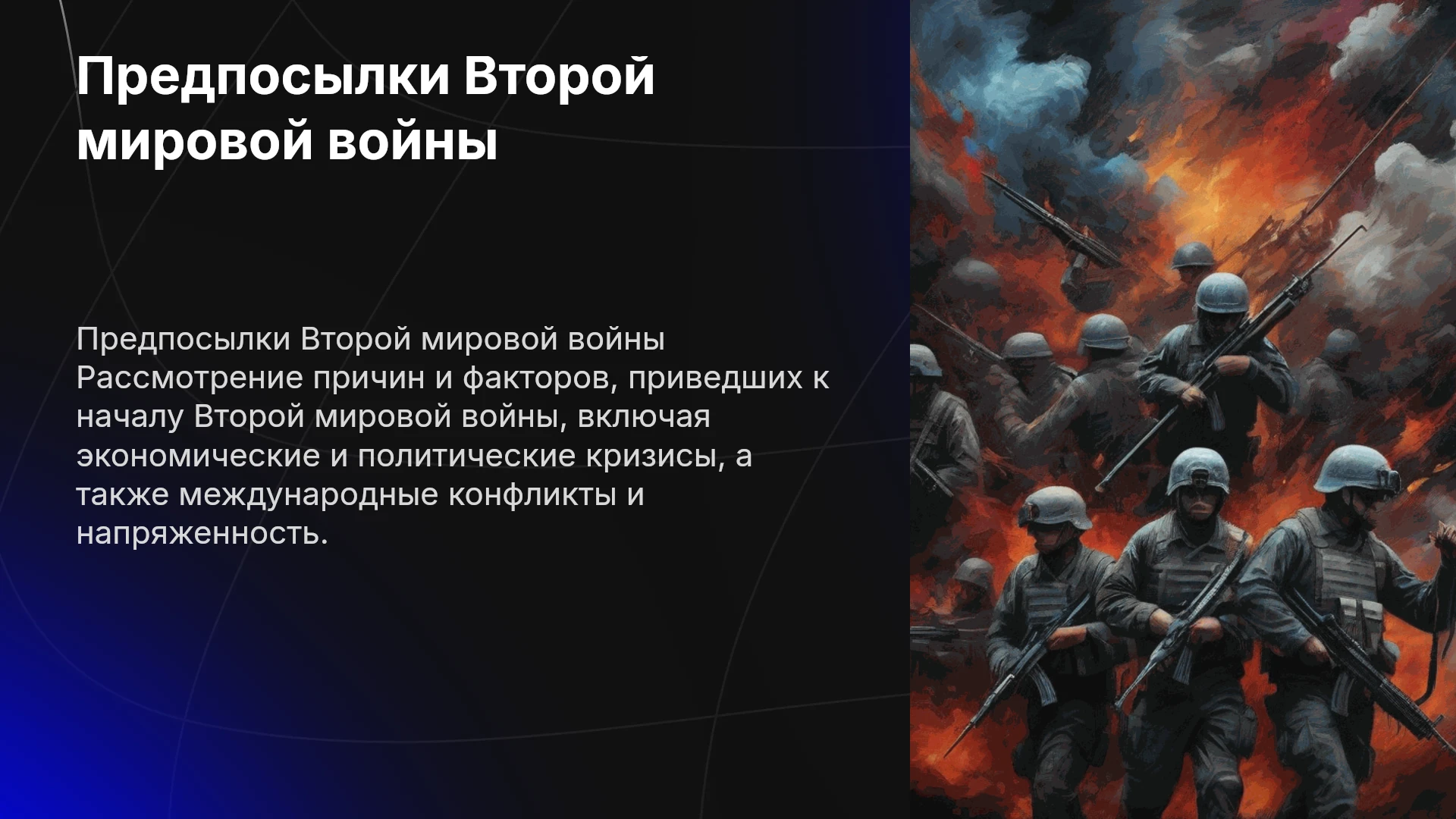 Предпосылки Второй мировой войны

Предпосылки Второй мировой войны Рассмотрение причин и факторов, приведших к началу Второй мировой войны, включая экономические и политические кризисы, а также международные конфликты и напряженность.